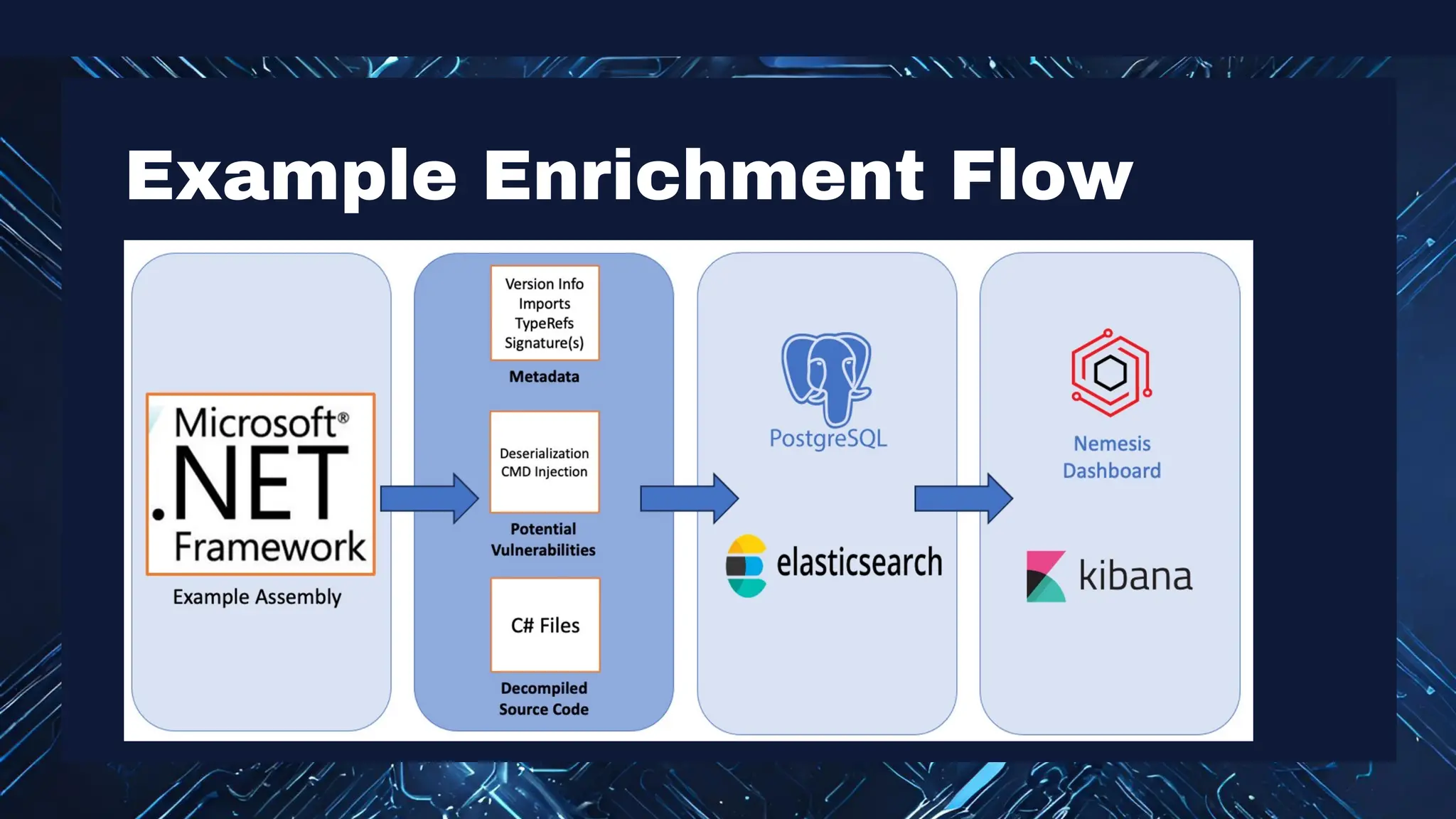 Example Enrichment Flow

Microsoft®
.NET
Framework

Example Assembly

Version Info
Imports
TypeRefs
Signature(s)

Metadata

Deserialization
CMD Injection

Potential Vulnerabilities

C# Files

Decompiled Source Code

PostgreSQL

elasticsearch

Nemesis Dashboard

kibana